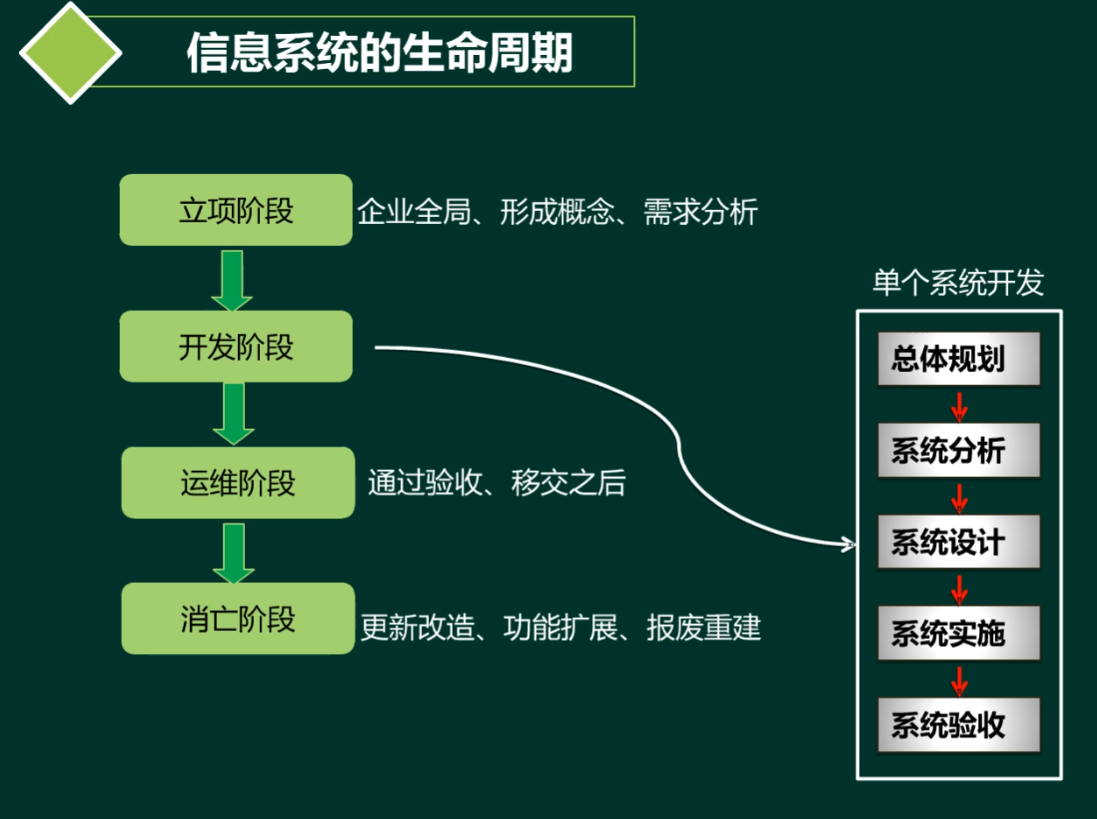 信息系统的生命周期

立项阶段 企业全局、形成概念、需求分析

开发阶段

运维阶段 通过验收、移交之后

消亡阶段 更新改造、功能扩展、报废重建

单个系统开发

总体规划

系统分析

系统设计

系统实施

系统验收